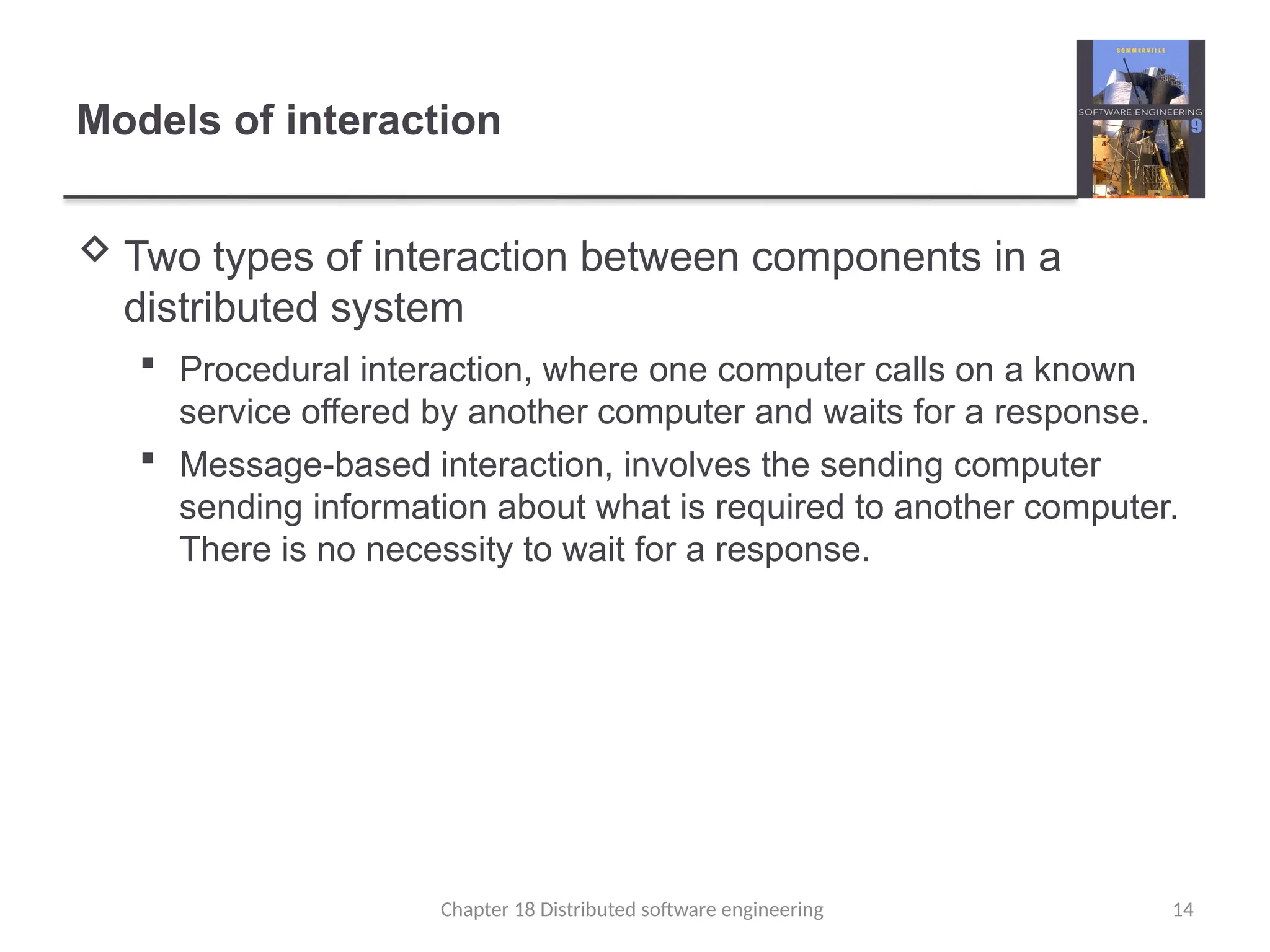 Models of interaction

SOMMERVILLE
SOFTWARE ENGINEERING
9

◇ Two types of interaction between components in a distributed system

▪ Procedural interaction, where one computer calls on a known service offered by another computer and waits for a response.

▪ Message-based interaction, involves the sending computer sending information about what is required to another computer. There is no necessity to wait for a response.

Chapter 18 Distributed software engineering

14